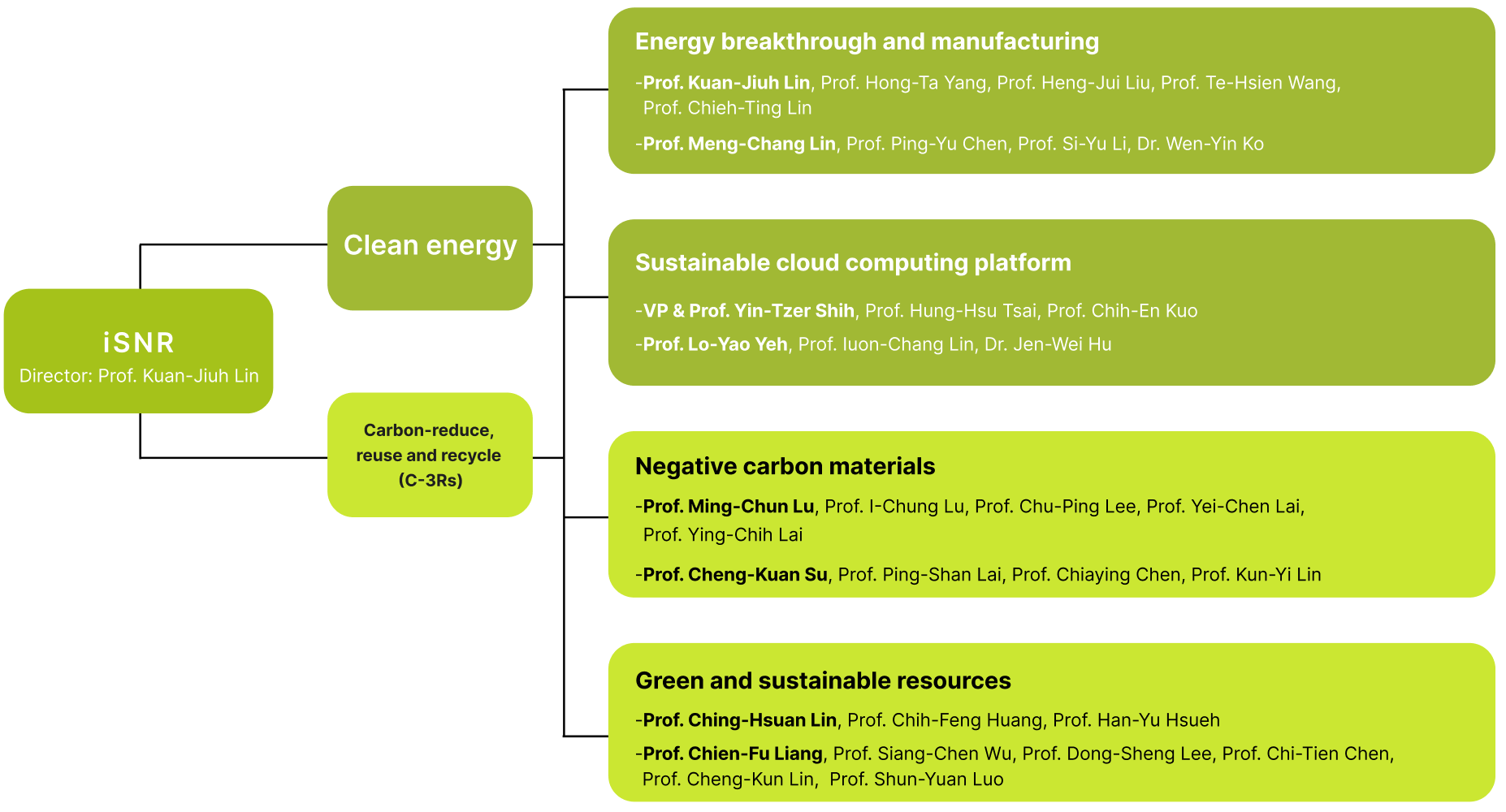 iSNR
Director: Prof. Kuan-Jiuh Lin

Clean energy

Carbon-reduce, reuse and recycle (C-3Rs)

Energy breakthrough and manufacturing

-Prof. Kuan-Jiuh Lin, Prof. Hong-Ta Yang, Prof. Heng-Jui Liu, Prof. Te-Hsien Wang, Prof. Chieh-Ting Lin

-Prof. Meng-Chang Lin, Prof. Ping-Yu Chen, Prof. Si-Yu Li, Dr. Wen-Yin Ko

Sustainable cloud computing platform

-VP & Prof. Yin-Tzer Shih, Prof. Hung-Hsu Tsai, Prof. Chih-En Kuo

-Prof. Lo-Yao Yeh, Prof. Iuon-Chang Lin, Dr. Jen-Wei Hu

Negative carbon materials

-Prof. Ming-Chun Lu, Prof. I-Chung Lu, Prof. Chu-Ping Lee, Prof. Yei-Chen Lai, Prof. Ying-Chih Lai

-Prof. Cheng-Kuan Su, Prof. Ping-Shan Lai, Prof. Chiaying Chen, Prof. Kun-Yi Lin

Green and sustainable resources

-Prof. Ching-Hsuan Lin, Prof. Chih-Feng Huang, Prof. Han-Yu Hsueh

-Prof. Chien-Fu Liang, Prof. Siang-Chen Wu, Prof. Dong-Sheng Lee, Prof. Chi-Tien Chen, Prof. Cheng-Kun Lin, Prof. Shun-Yuan Luo